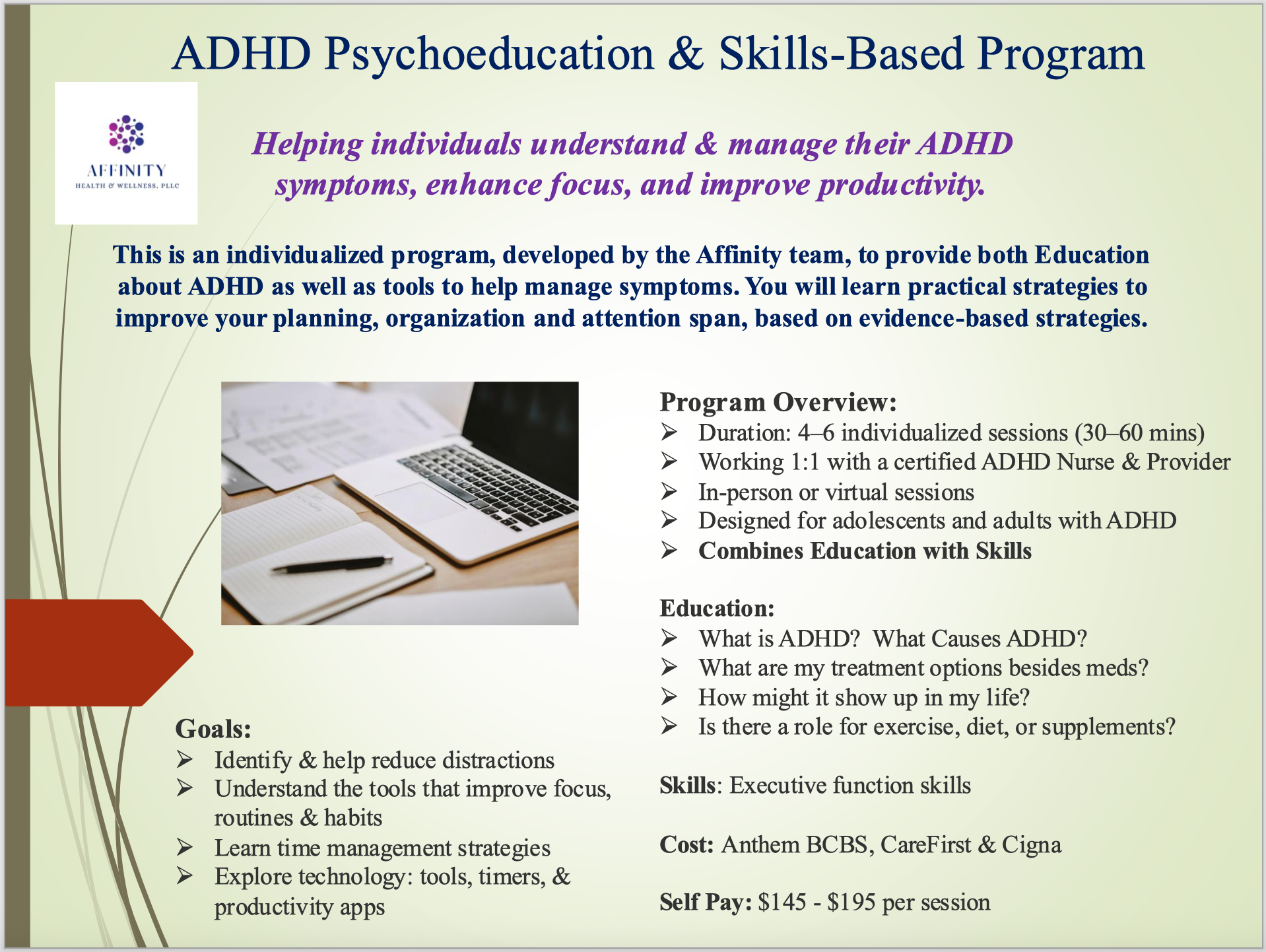 ADHD Psychoeducation & Skills-Based Program

AFFINITY
HEALTH & WELLNESS, PLLC

Helping individuals understand & manage their ADHD symptoms, enhance focus, and improve productivity.

This is an individualized program, developed by the Affinity team, to provide both Education about ADHD as well as tools to help manage symptoms. You will learn practical strategies to improve your planning, organization and attention span, based on evidence-based strategies.

Goals:
➢ Identify & help reduce distractions
➢ Understand the tools that improve focus, routines & habits
➢ Learn time management strategies
➢ Explore technology: tools, timers, & productivity apps

Program Overview:
➢ Duration: 4–6 individualized sessions (30–60 mins)
➢ Working 1:1 with a certified ADHD Nurse & Provider
➢ In-person or virtual sessions
➢ Designed for adolescents and adults with ADHD
➢ Combines Education with Skills

Education:
➢ What is ADHD? What Causes ADHD?
➢ What are my treatment options besides meds?
➢ How might it show up in my life?
➢ Is there a role for exercise, diet, or supplements?

Skills: Executive function skills

Cost: Anthem BCBS, CareFirst & Cigna

Self Pay: $145 - $195 per session